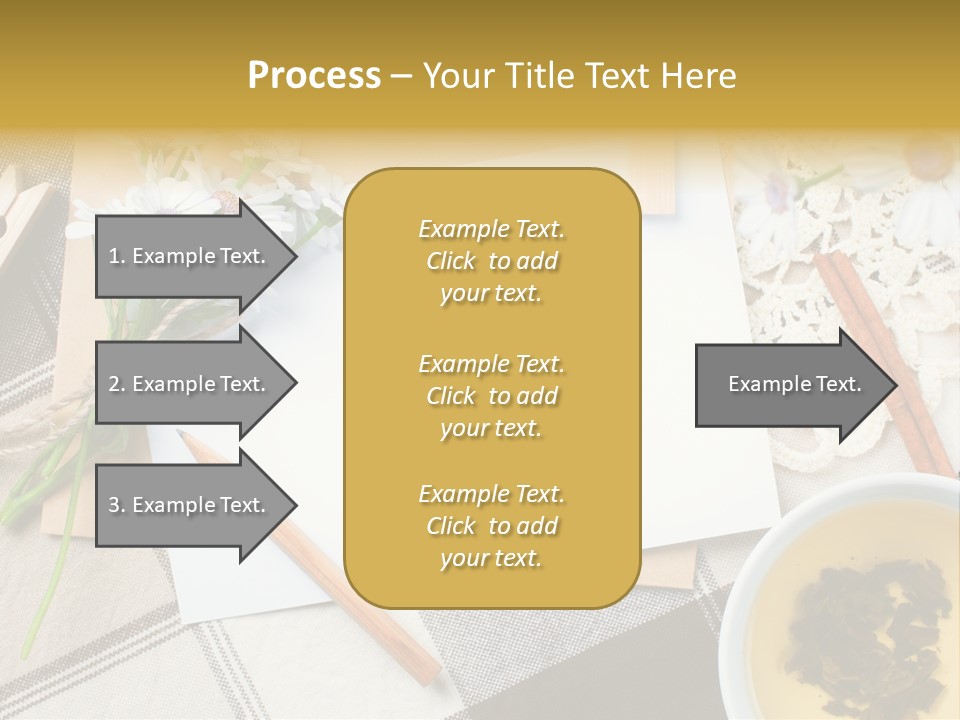 Process – Your Title Text Here

1. Example Text.

2. Example Text.

3. Example Text.

Example Text. Click to add your text.

Example Text. Click to add your text.

Example Text. Click to add your text.

Example Text.